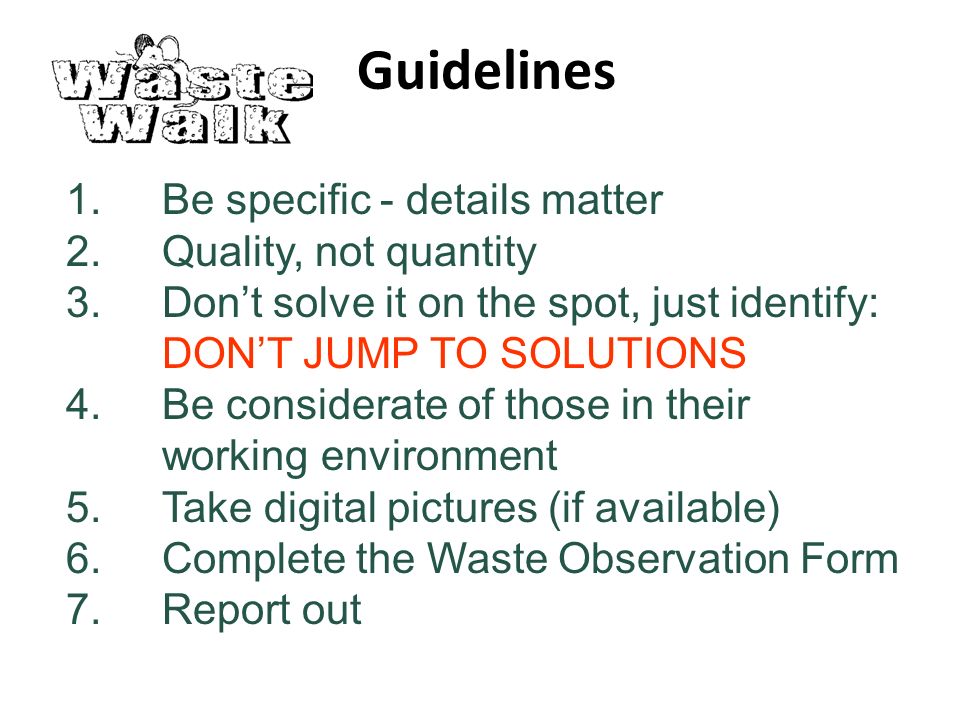 Waste Walk

Guidelines

1. Be specific - details matter
2. Quality, not quantity
3. Don’t solve it on the spot, just identify: DON’T JUMP TO SOLUTIONS
4. Be considerate of those in their working environment
5. Take digital pictures (if available)
6. Complete the Waste Observation Form
7. Report out